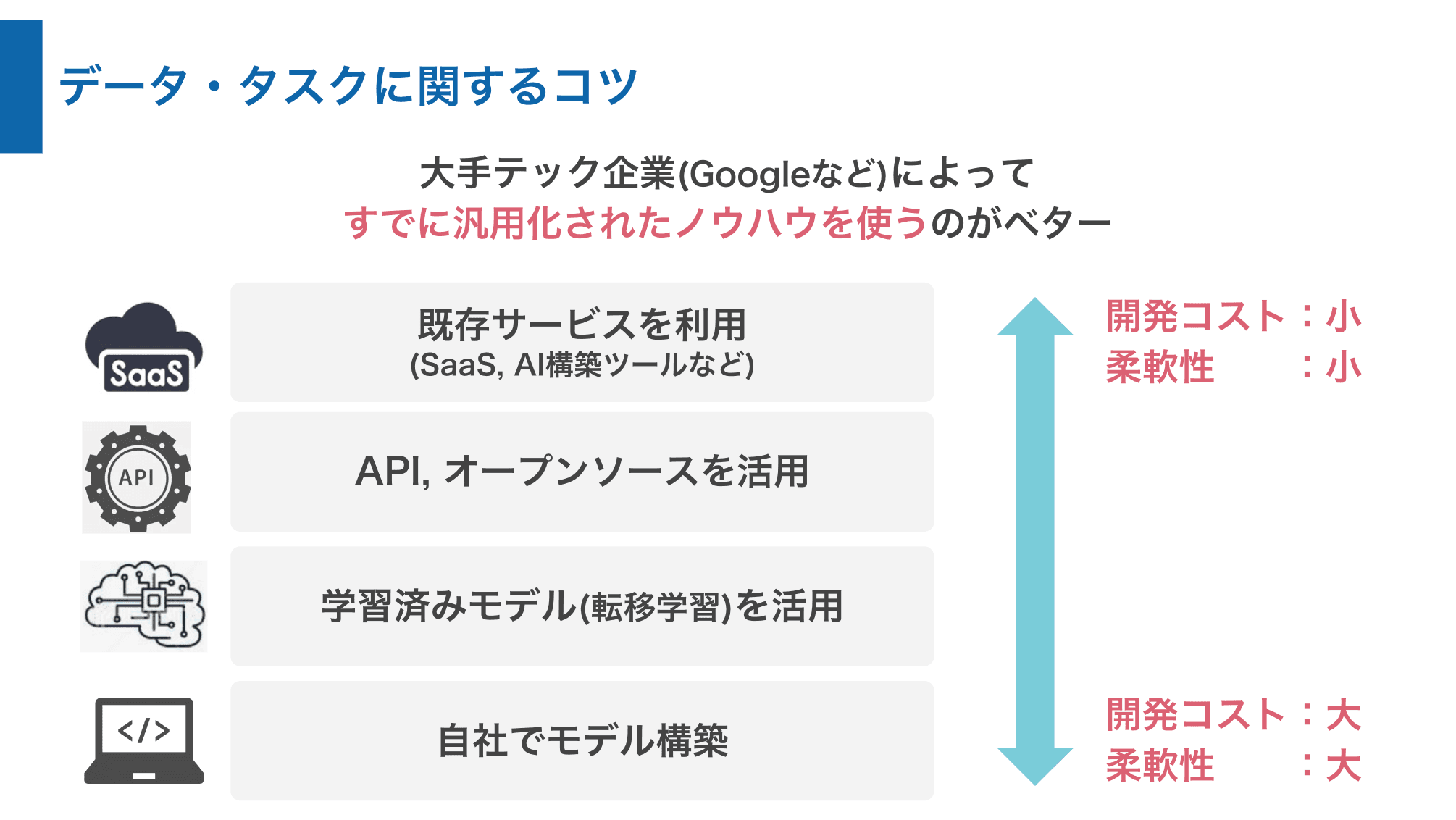 データ・タスクに関するコツ

大手テック企業(Googleなど)によって
すでに汎用化されたノウハウを使うのがベター

SaaS

既存サービスを利用
(SaaS, AI構築ツールなど)

API

API, オープンソースを活用

学習済みモデル(転移学習)を活用

</>

自社でモデル構築

開発コスト：小
柔軟性　：小

開発コスト：大
柔軟性　：大